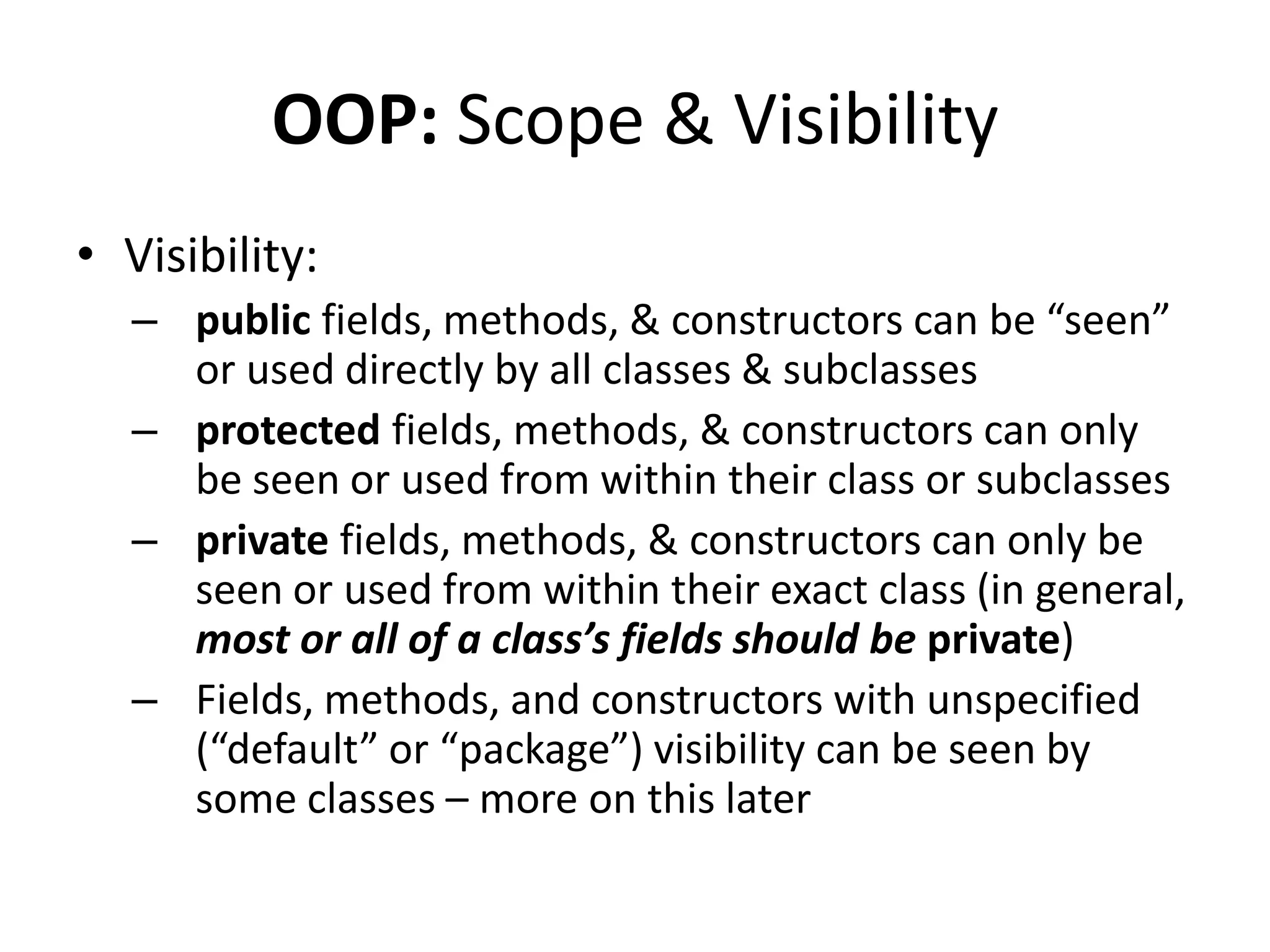 OOP: Scope & Visibility

• Visibility:
– public fields, methods, & constructors can be “seen” or used directly by all classes & subclasses
– protected fields, methods, & constructors can only be seen or used from within their class or subclasses
– private fields, methods, & constructors can only be seen or used from within their exact class (in general, most or all of a class’s fields should be private)
– Fields, methods, and constructors with unspecified (“default” or “package”) visibility can be seen by some classes – more on this later